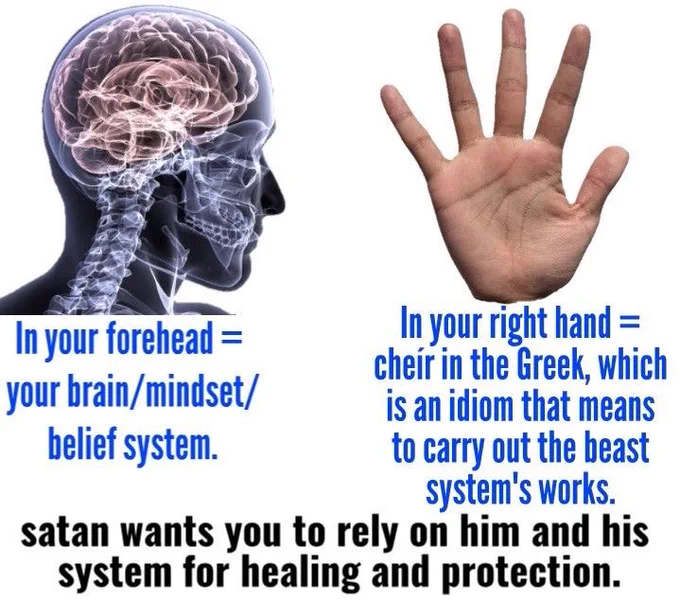 In your forehead = your brain/mindset/ belief system.

In your right hand = cheír in the Greek, which is an idiom that means to carry out the beast system's works.

satan wants you to rely on him and his system for healing and protection.